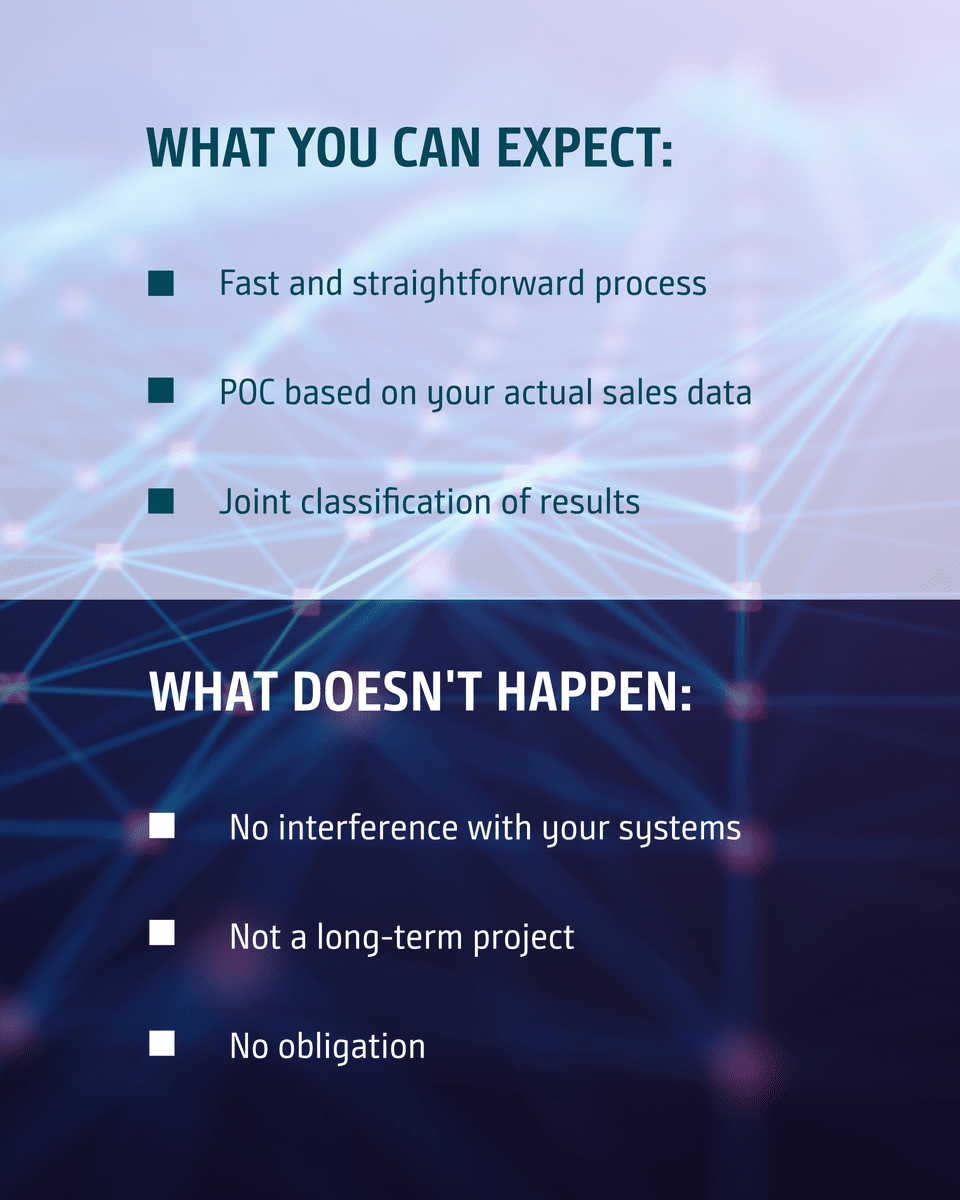 WHAT YOU CAN EXPECT:

■ Fast and straightforward process

■ POC based on your actual sales data

■ Joint classification of results

WHAT DOESN'T HAPPEN:

■ No interference with your systems

■ Not a long-term project

■ No obligation